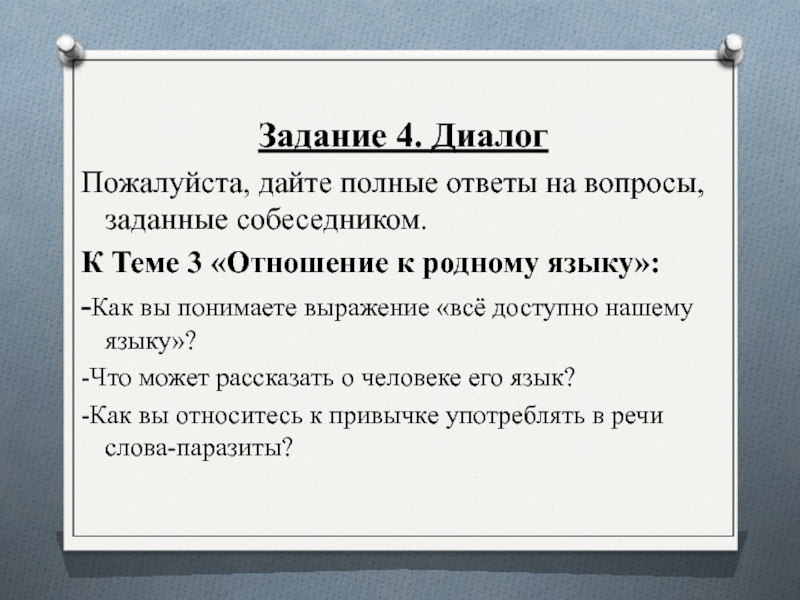 Задание 4. Диалог

Пожалуйста, дайте полные ответы на вопросы, заданные собеседником.

К Теме 3 «Отношение к родному языку»:

-Как вы понимаете выражение «всё доступно нашему языку»?

-Что может рассказать о человеке его язык?

-Как вы относитесь к привычке употреблять в речи слова-паразиты?